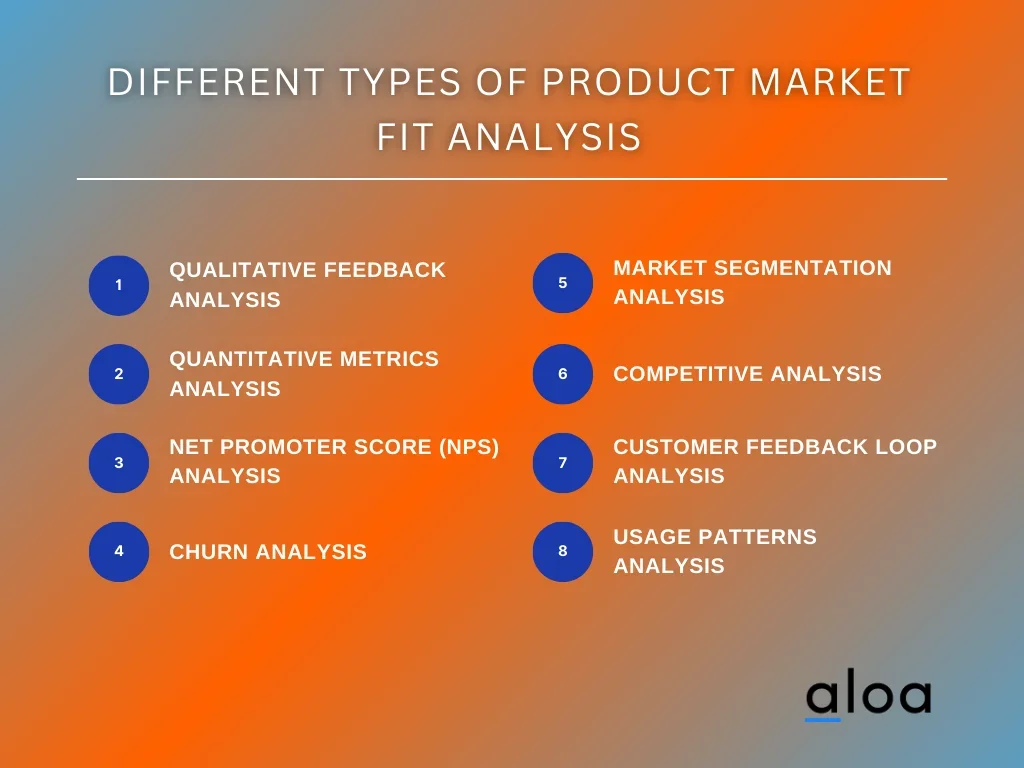 DIFFERENT TYPES OF PRODUCT MARKET FIT ANALYSIS

1 QUALITATIVE FEEDBACK ANALYSIS

2 QUANTITATIVE METRICS ANALYSIS

3 NET PROMOTER SCORE (NPS) ANALYSIS

4 CHURN ANALYSIS

5 MARKET SEGMENTATION ANALYSIS

6 COMPETITIVE ANALYSIS

7 CUSTOMER FEEDBACK LOOP ANALYSIS

8 USAGE PATTERNS ANALYSIS

aloa